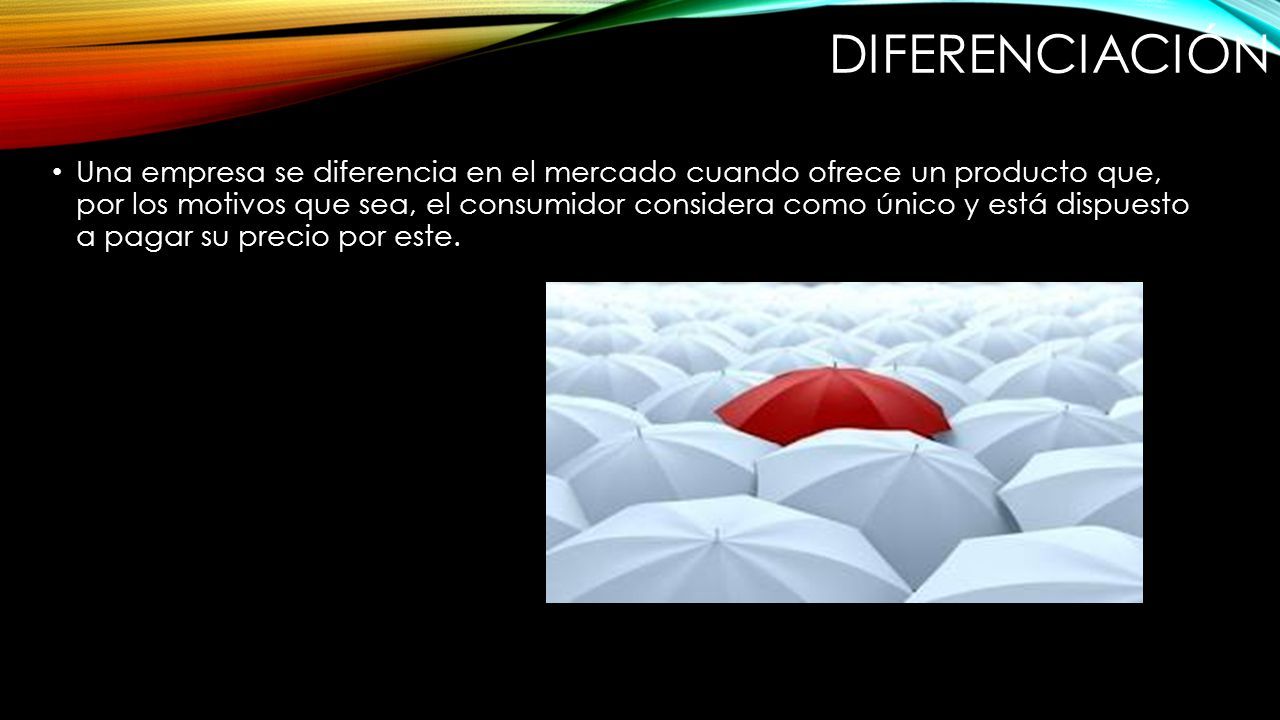 DIFERENCIACIÓN

• Una empresa se diferencia en el mercado cuando ofrece un producto que, por los motivos que sea, el consumidor considera como único y está dispuesto a pagar su precio por este.